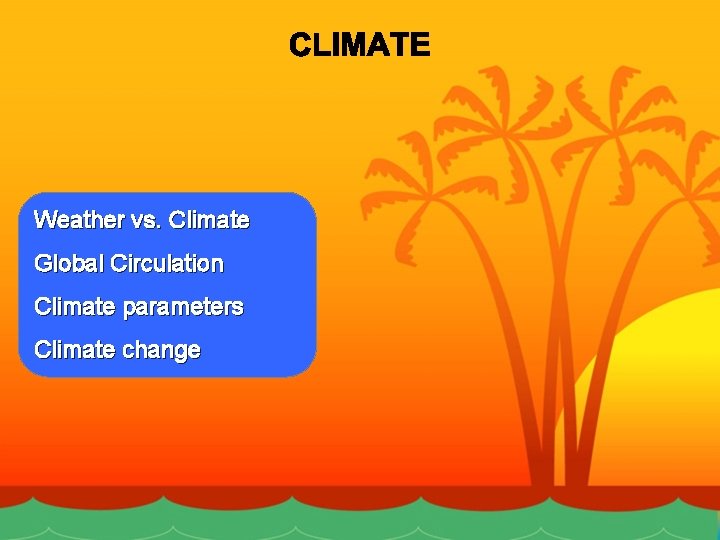 CLIMATE

Weather vs. Climate

Global Circulation

Climate parameters

Climate change